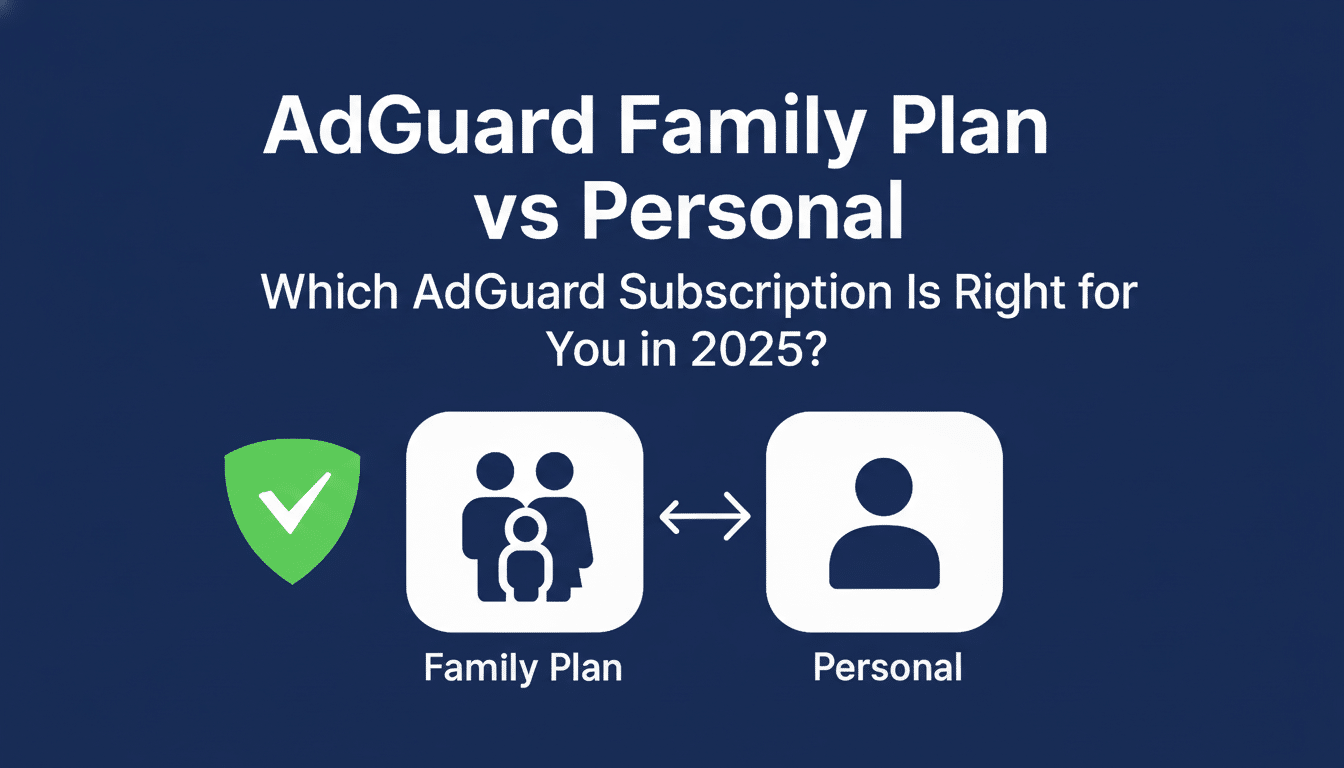 AdGuard Family Plan vs Personal

Which AdGuard Subscription Is Right for You in 2025?

Family Plan

Personal